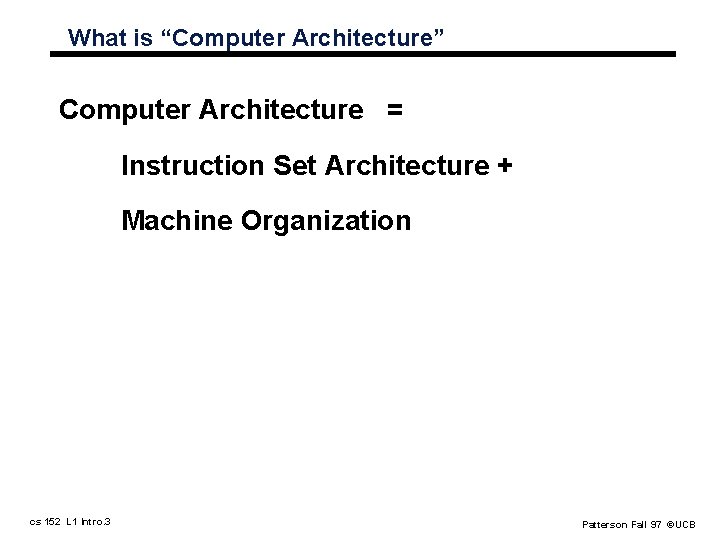 What is “Computer Architecture”

Computer Architecture =

Instruction Set Architecture +

Machine Organization

cs 152 L1 Intro.3

Patterson Fall 97 ©UCB